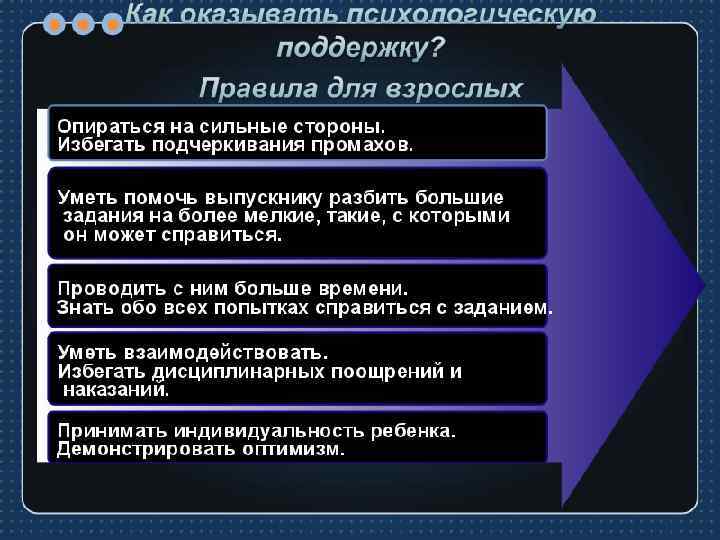 Как оказывать психологическую поддержку?

Правила для взрослых

Опираться на сильные стороны.
Избегать подчеркивания промахов.

Уметь помочь выпускнику разбить большие задания на более мелкие, такие, с которыми он может справиться.

Проводить с ним больше времени.
Знать обо всех попытках справиться с заданием.

Уметь взаимодействовать.
Избегать дисциплинарных поощрений и наказаний.

Принимать индивидуальность ребенка.
Демонстрировать оптимизм.